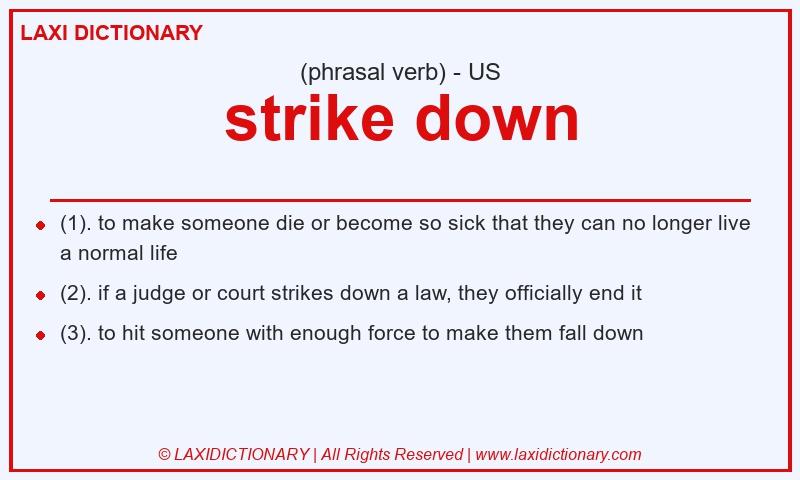 LAXI DICTIONARY

(phrasal verb) - US

strike down

- (1). to make someone die or become so sick that they can no longer live a normal life
- (2). if a judge or court strikes down a law, they officially end it
- (3). to hit someone with enough force to make them fall down

© LAXIDICTIONARY | All Rights Reserved | www.laxidictionary.com